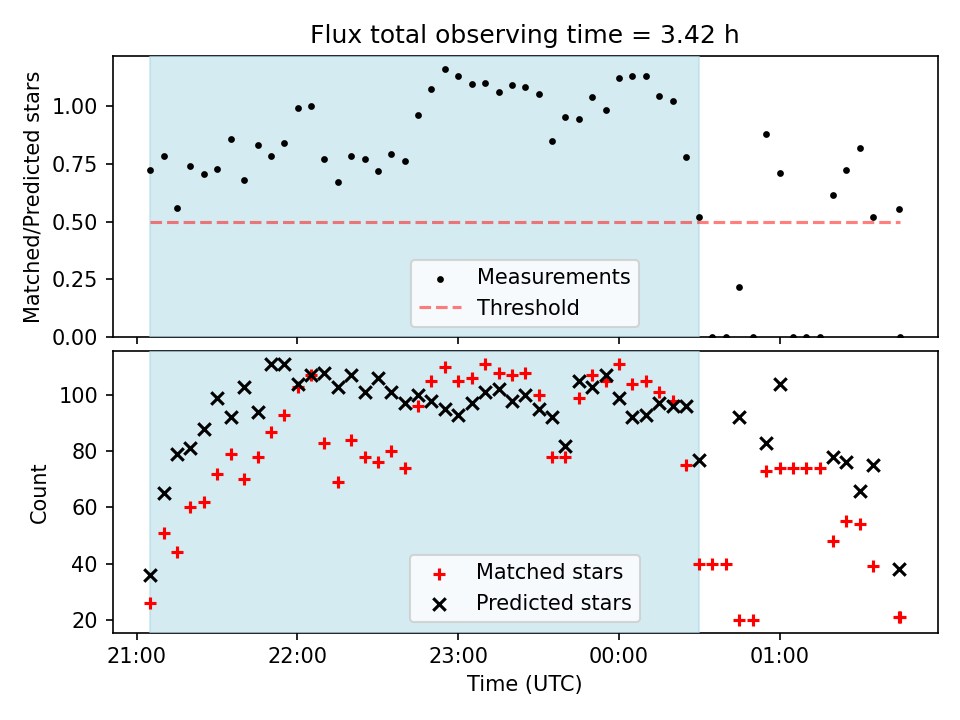 Flux total observing time = 3.42 h

Matched/Predicted stars

1.00
0.75
0.50
0.25
0.00

Measurements
Threshold

Count

100
80
60
40
20

Matched stars
Predicted stars

21:00
22:00
23:00
00:00
01:00

Time (UTC)